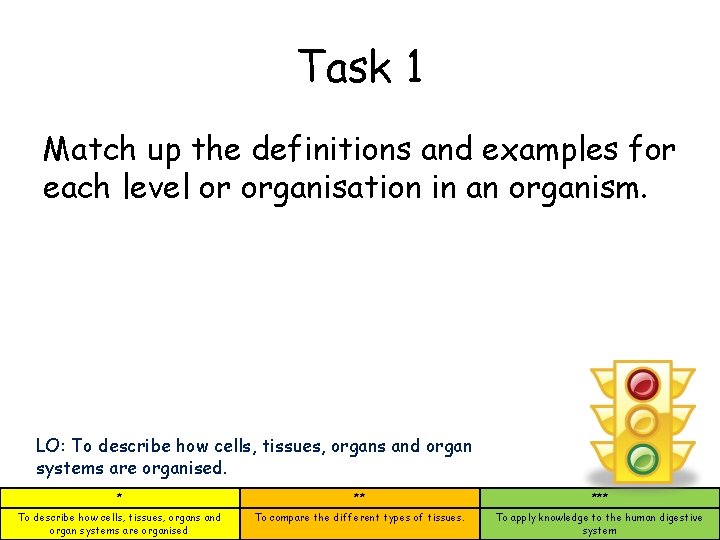 Task 1

Match up the definitions and examples for each level or organisation in an organism.

LO: To describe how cells, tissues, organs and organ systems are organised.

| * | ** | *** |
|---|---|---|
| To describe how cells, tissues, organs and organ systems are organised | To compare the different types of tissues. | To apply knowledge to the human digestive system |